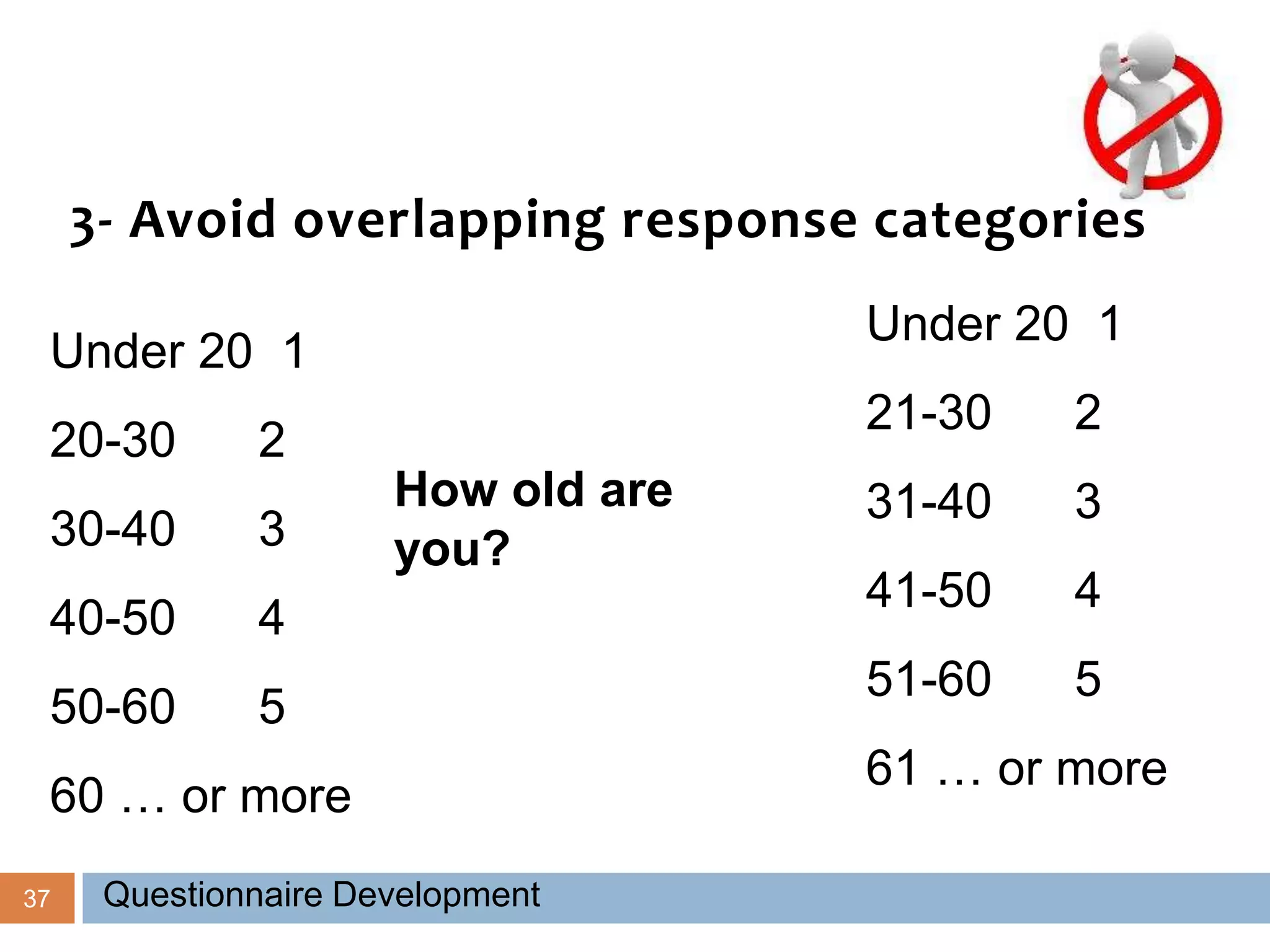 3- Avoid overlapping response categories

Under 20 1

20-30 2

30-40 3

40-50 4

50-60 5

60 … or more

How old are you?

Under 20 1

21-30 2

31-40 3

41-50 4

51-60 5

61 … or more

37 Questionnaire Development